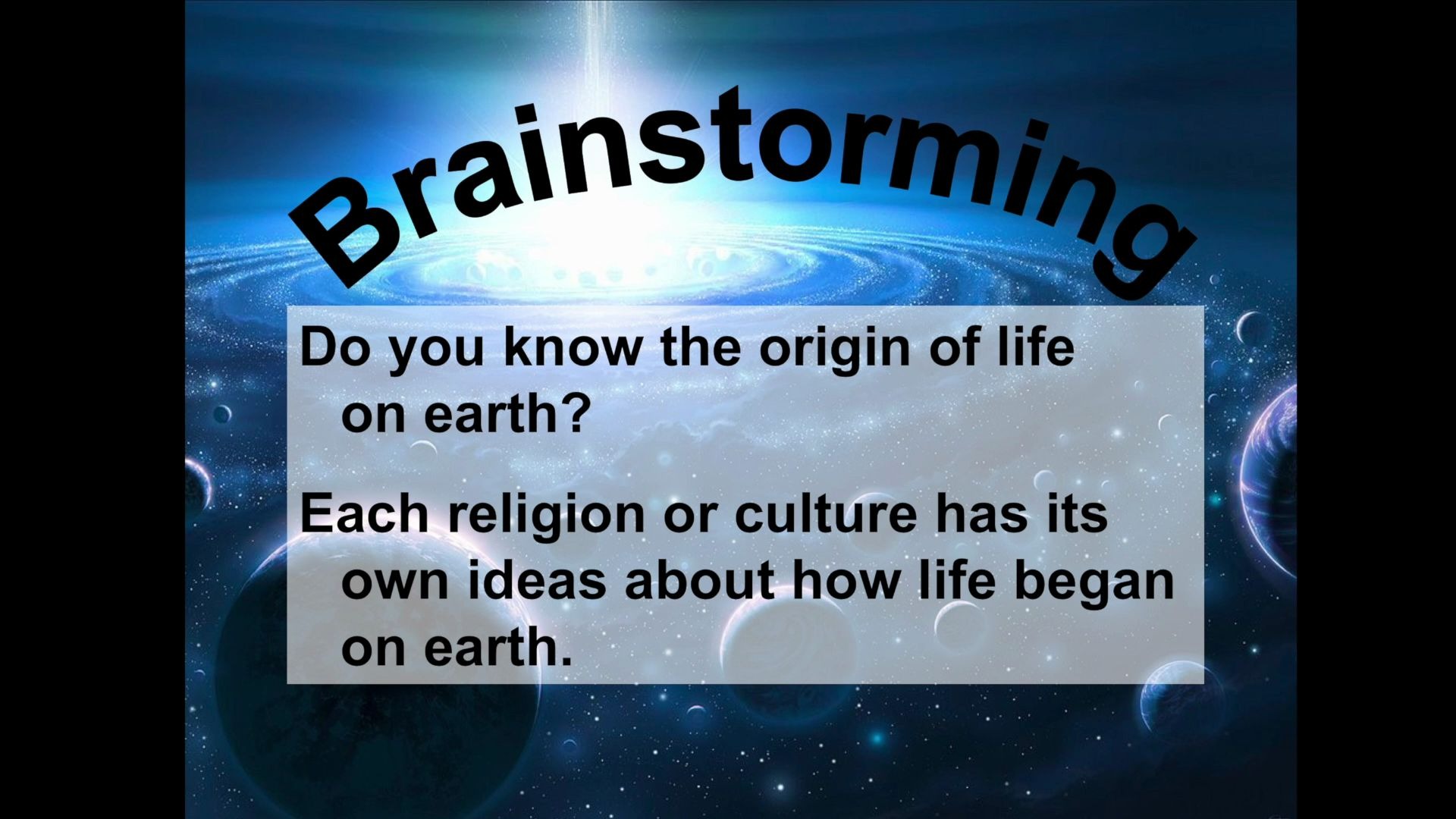 Brainstorming

Do you know the origin of life on earth?

Each religion or culture has its own ideas about how life began on earth.